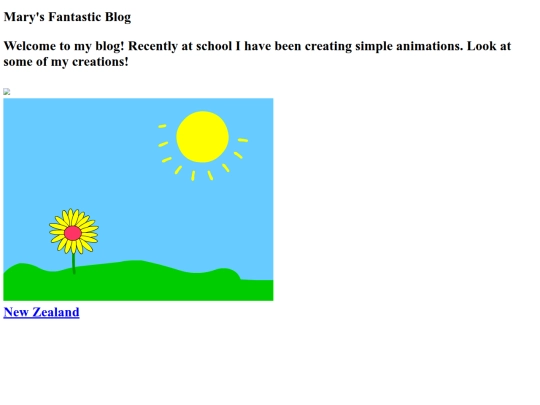 Mary's Fantastic Blog

Welcome to my blog! Recently at school I have been creating simple animations. Look at some of my creations!

New Zealand